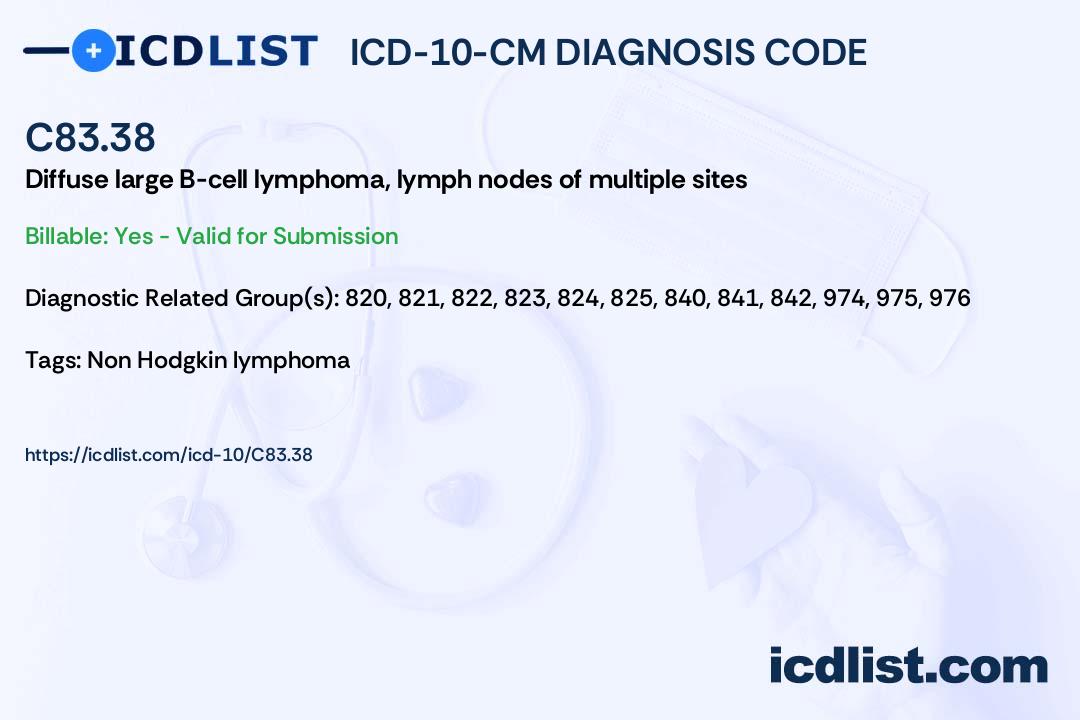 ICDLIST ICD-10-CM DIAGNOSIS CODE

C83.38

Diffuse large B-cell lymphoma, lymph nodes of multiple sites

Billable: Yes - Valid for Submission

Diagnostic Related Group(s): 820, 821, 822, 823, 824, 825, 840, 841, 842, 974, 975, 976

Tags: Non Hodgkin lymphoma

https://icdlist.com/icd-10/C83.38

icdlist.com